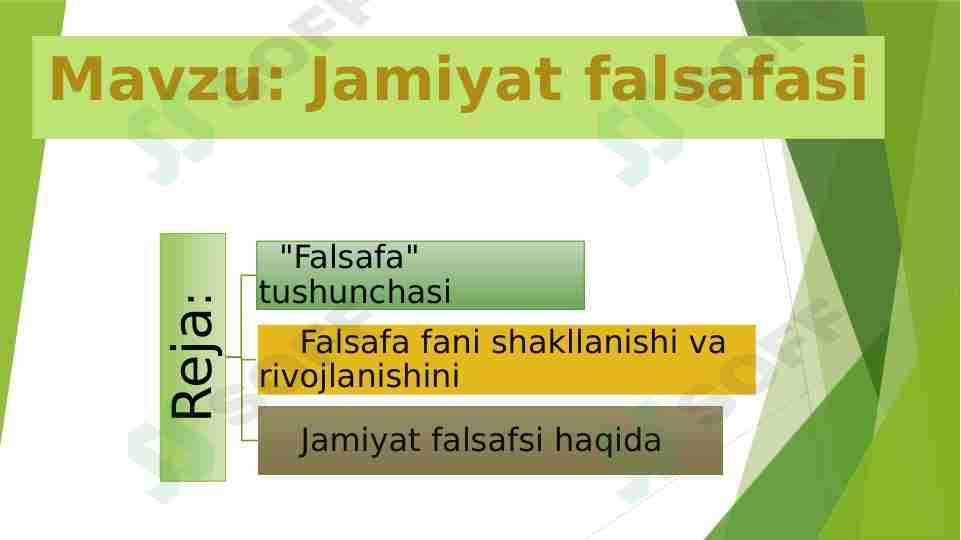 Mavzu: Jamiyat falsafasi

Reja:

"Falsafa" tushunchasi

Falsafa fani shakllanishi va rivojlanishini

Jamiyat falsafsi haqida